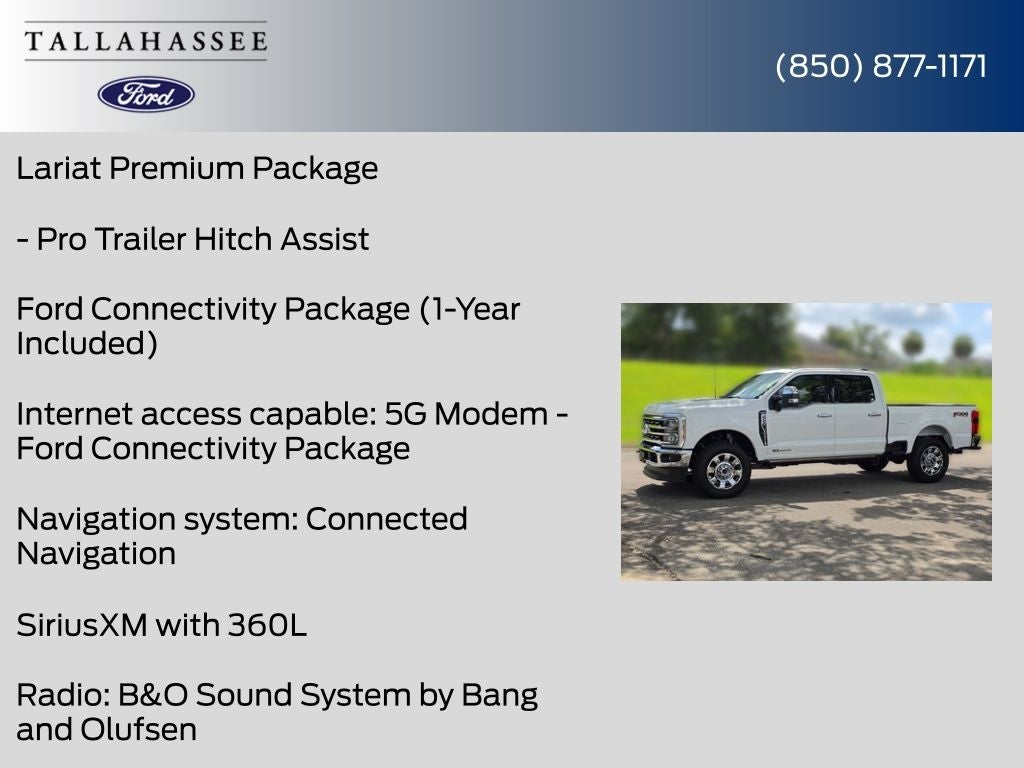 TALLAHASSEE

Ford

(850) 877-1171

Lariat Premium Package

- Pro Trailer Hitch Assist

Ford Connectivity Package (1-Year Included)

Internet access capable: 5G Modem - Ford Connectivity Package

Navigation system: Connected Navigation

SiriusXM with 360L

Radio: B&O Sound System by Bang and Olufsen